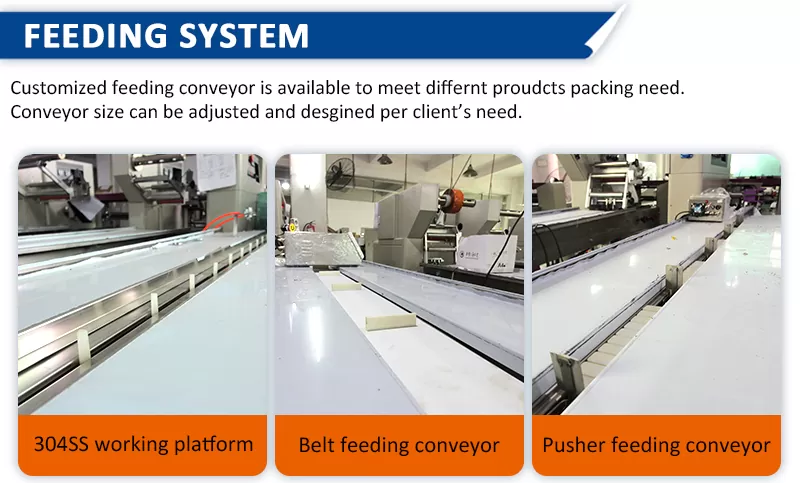 FEEDING SYSTEM

Customized feeding conveyor is available to meet differnt proudcts packing need. Conveyor size can be adjusted and desgined per client's need.

304SS working platform

Belt feeding conveyor

Pusher feeding conveyor